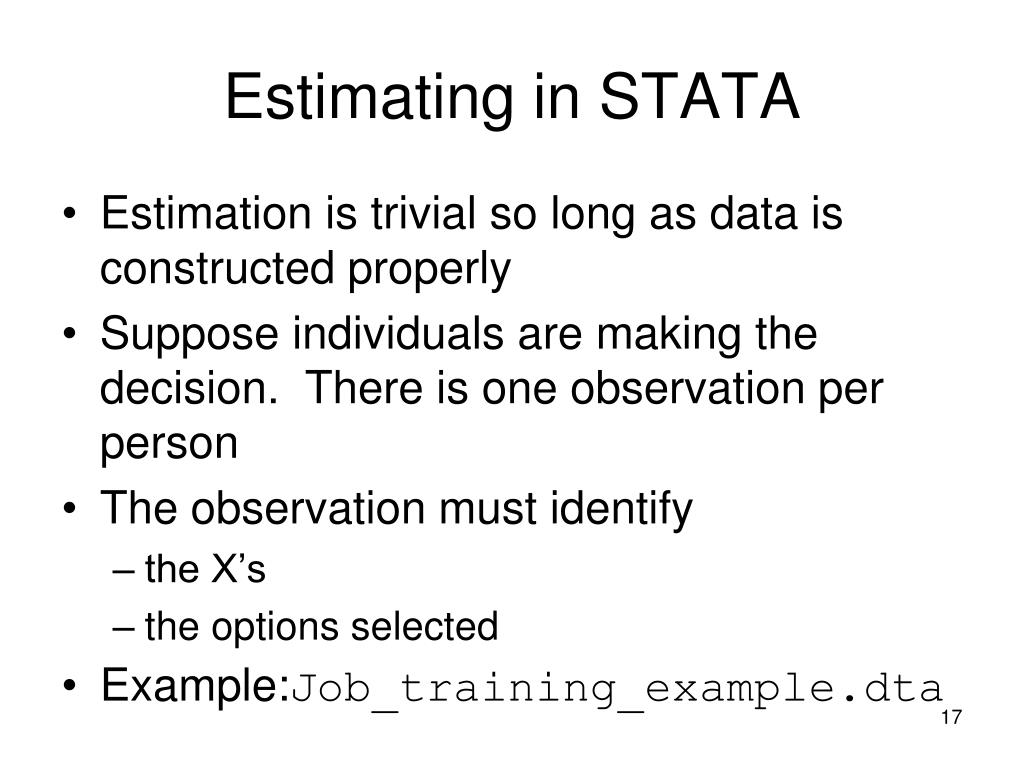 Estimating in STATA

• Estimation is trivial so long as data is constructed properly
• Suppose individuals are making the decision. There is one observation per person
• The observation must identify
– the X's
– the options selected
• Example:Job_training_example.dta

17